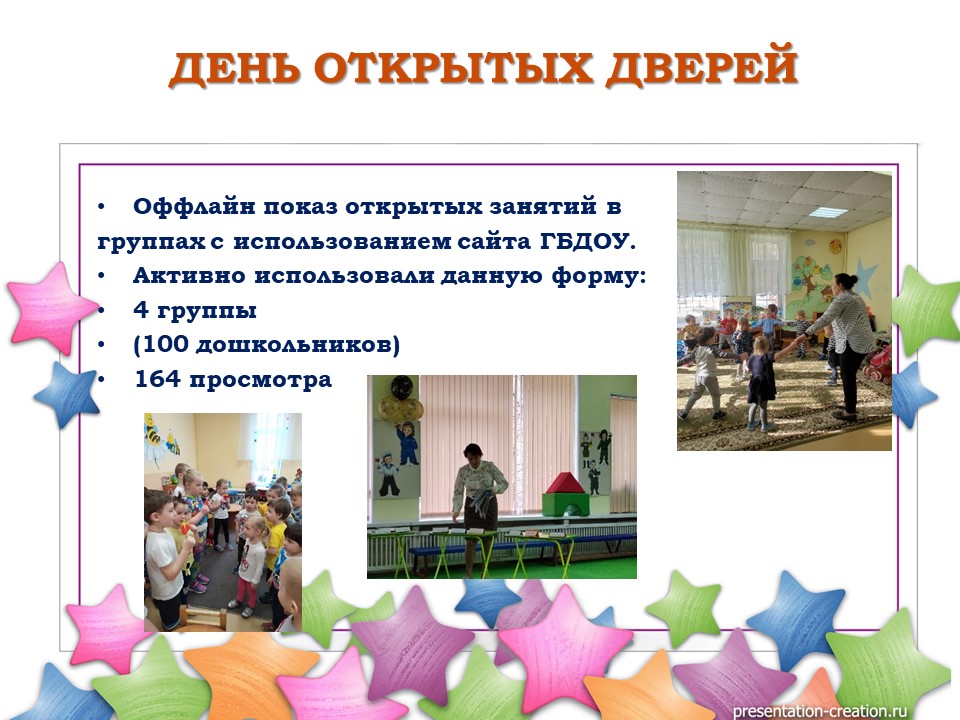 ДЕНЬ ОТКРЫТЫХ ДВЕРЕЙ

• Оффлайн показ открытых занятий в группах с использованием сайта ГБДОУ.
• Активно использовали данную форму:
• 4 группы
• (100 дошкольников)
• 164 просмотра

presentation-creation.ru